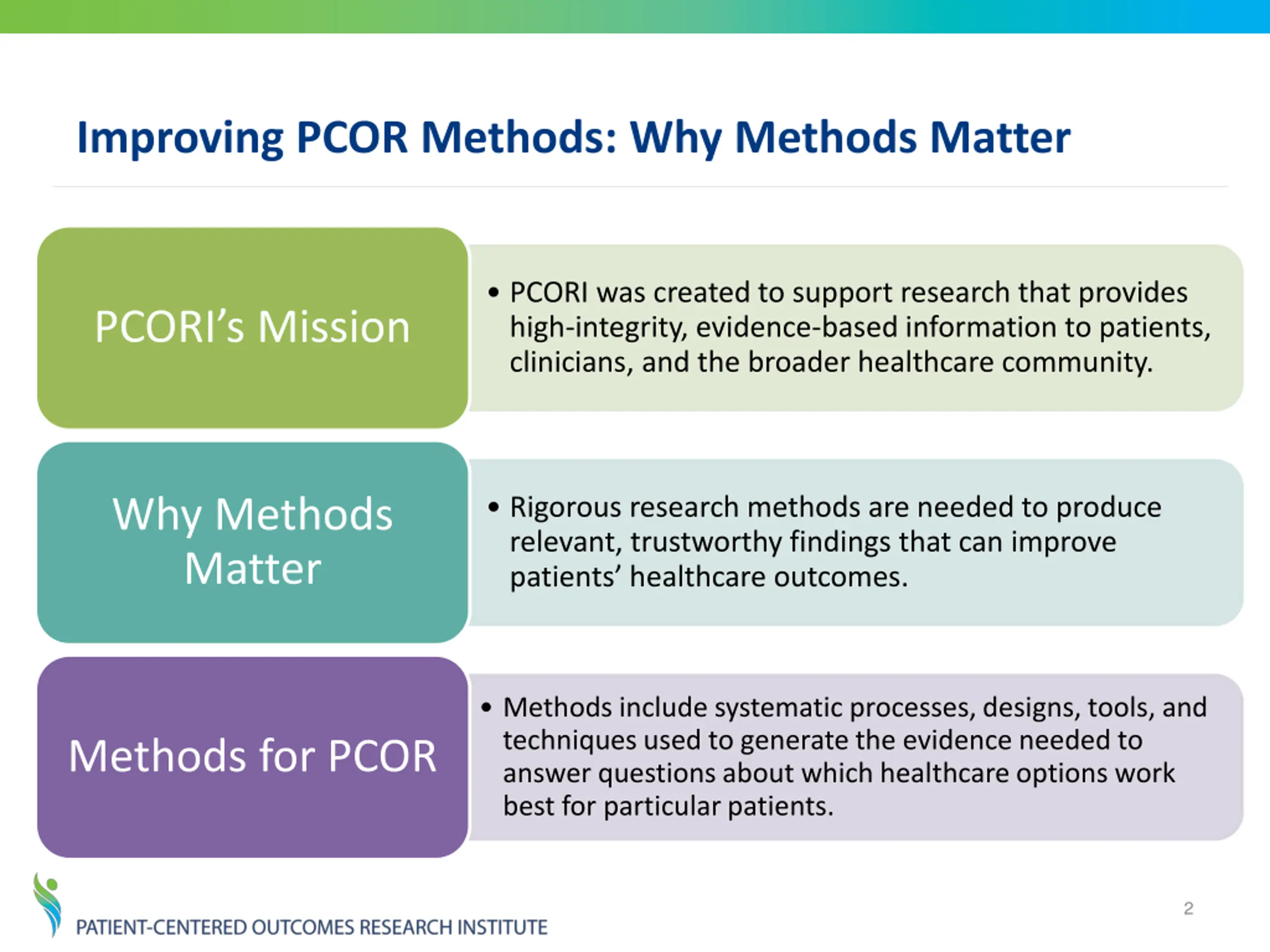 Improving PCOR Methods: Why Methods Matter

PCORI's Mission

• PCORI was created to support research that provides high-integrity, evidence-based information to patients, clinicians, and the broader healthcare community.

Why Methods Matter

• Rigorous research methods are needed to produce relevant, trustworthy findings that can improve patients' healthcare outcomes.

Methods for PCOR

• Methods include systematic processes, designs, tools, and techniques used to generate the evidence needed to answer questions about which healthcare options work best for particular patients.

PATIENT-CENTERED OUTCOMES RESEARCH INSTITUTE

2